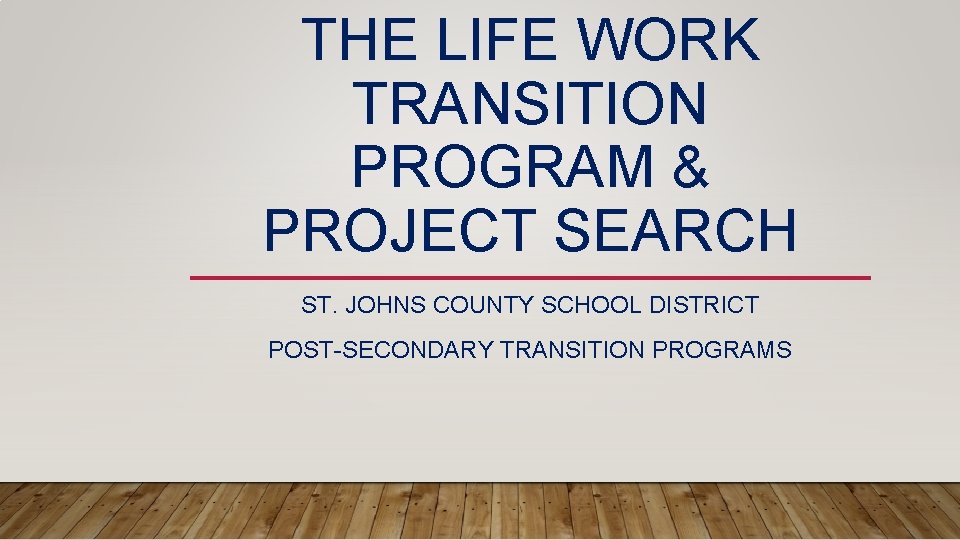 THE LIFE WORK TRANSITION PROGRAM & PROJECT SEARCH

ST. JOHNS COUNTY SCHOOL DISTRICT

POST-SECONDARY TRANSITION PROGRAMS